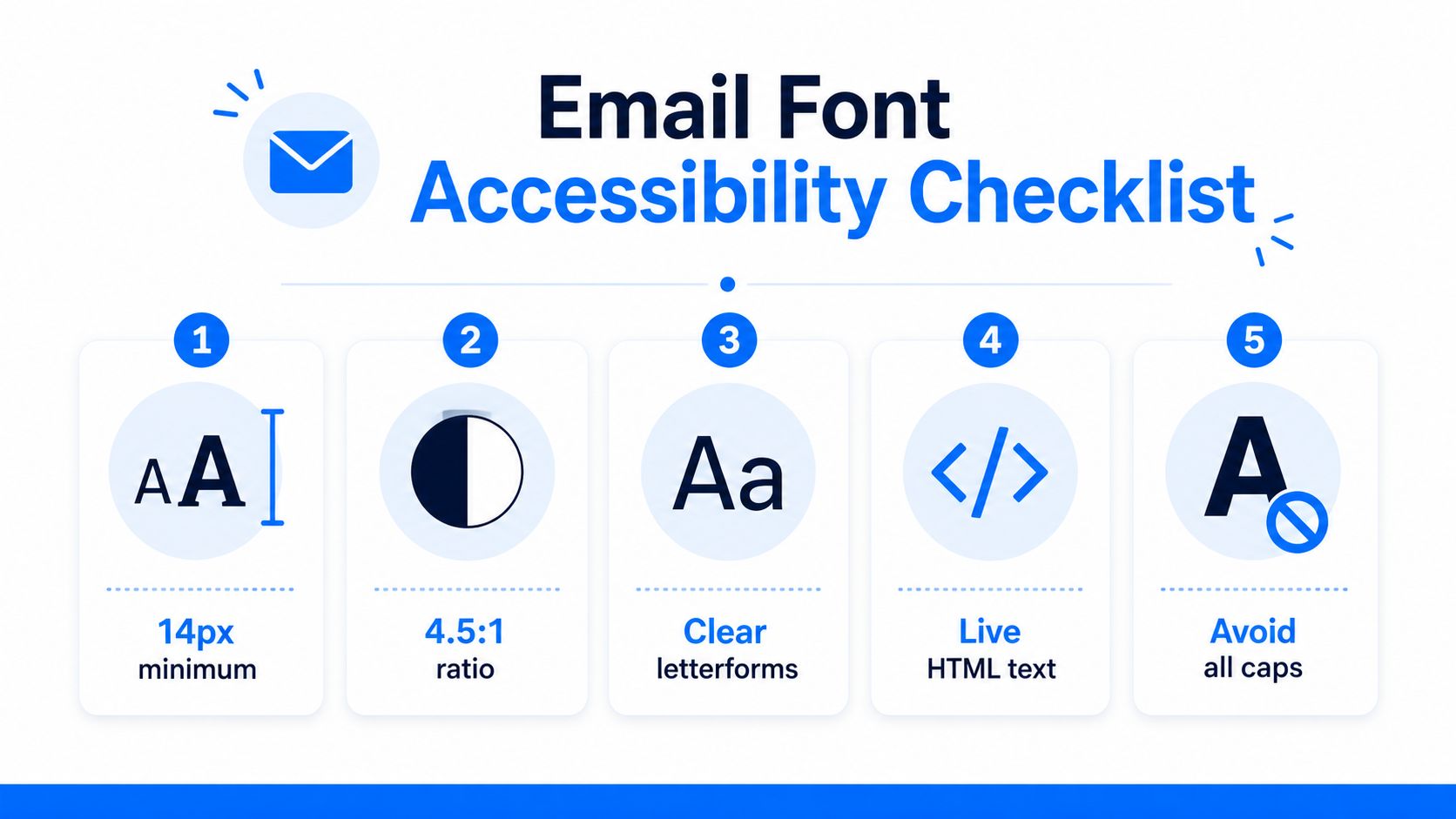 Email Font
Accessibility Checklist

1
AA
14px
minimum

2
4.5:1
ratio

3
Aa
Clear
letterforms

4
</>
Live
HTML text

5
A
Avoid
all caps